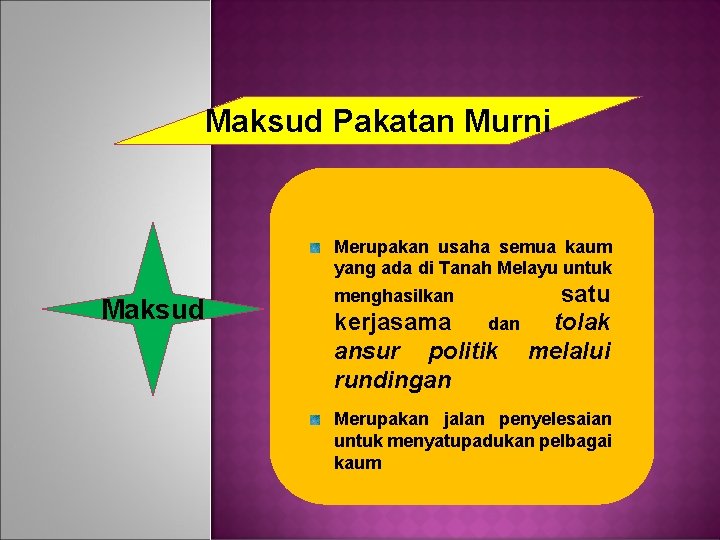 Maksud Pakatan Murni

Maksud

Merupakan usaha semua kaum yang ada di Tanah Melayu untuk menghasilkan satu kerjasama dan tolak ansur politik melalui rundingan

Merupakan jalan penyelesaian untuk menyatupadukan pelbagai kaum